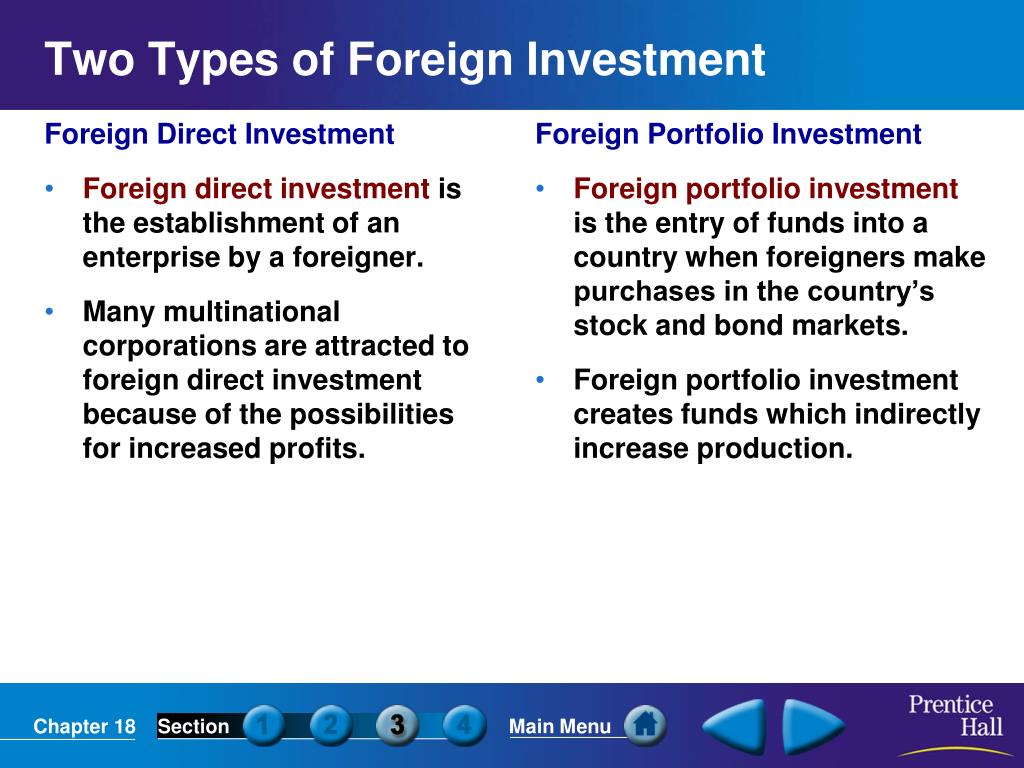 Two Types of Foreign Investment

Foreign Direct Investment

• Foreign direct investment is the establishment of an enterprise by a foreigner.

• Many multinational corporations are attracted to foreign direct investment because of the possibilities for increased profits.

Foreign Portfolio Investment

• Foreign portfolio investment is the entry of funds into a country when foreigners make purchases in the country's stock and bond markets.

• Foreign portfolio investment creates funds which indirectly increase production.

Chapter 18 Section 1 2 3 4 Main Menu

Prentice Hall